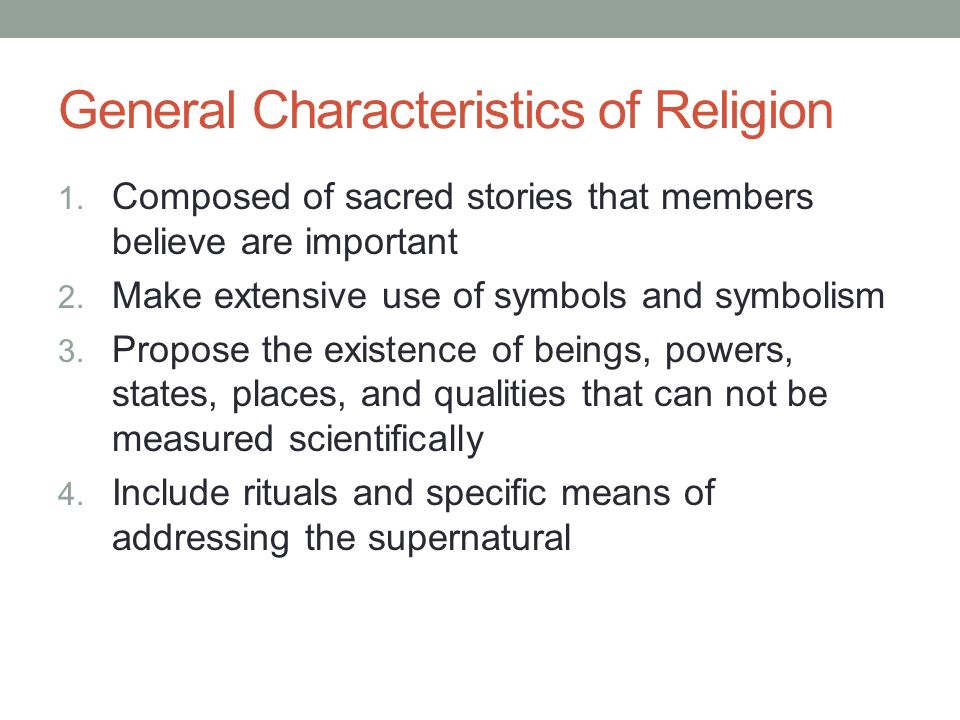 General Characteristics of Religion

1. Composed of sacred stories that members believe are important
2. Make extensive use of symbols and symbolism
3. Propose the existence of beings, powers, states, places, and qualities that can not be measured scientifically
4. Include rituals and specific means of addressing the supernatural